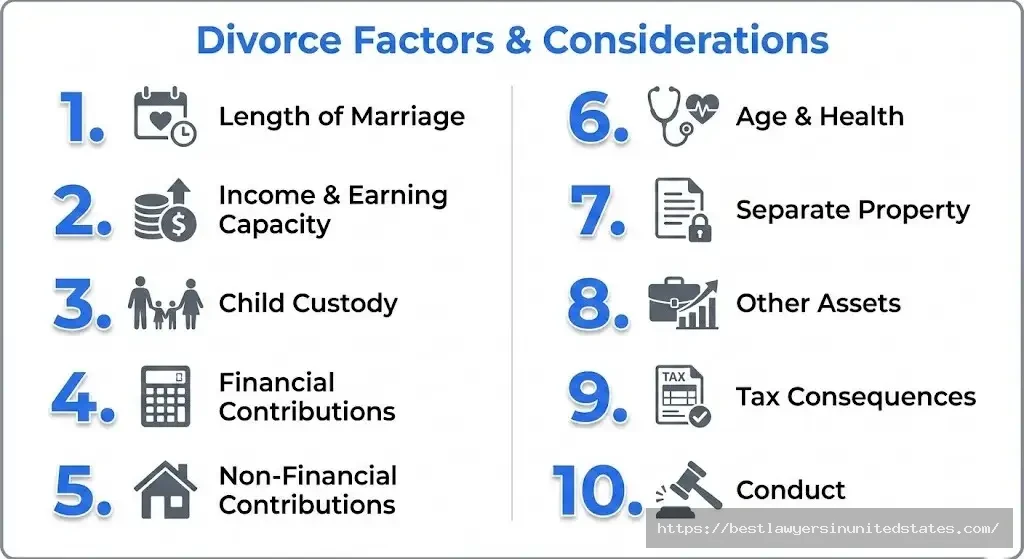 Divorce Factors & Considerations

1. Length of Marriage

2. Income & Earning Capacity

3. Child Custody

4. Financial Contributions

5. Non-Financial Contributions

6. Age & Health

7. Separate Property

8. Other Assets

9. TAX Tax Consequences

10. Conduct

https://bestlawyersinunitedstates.com/